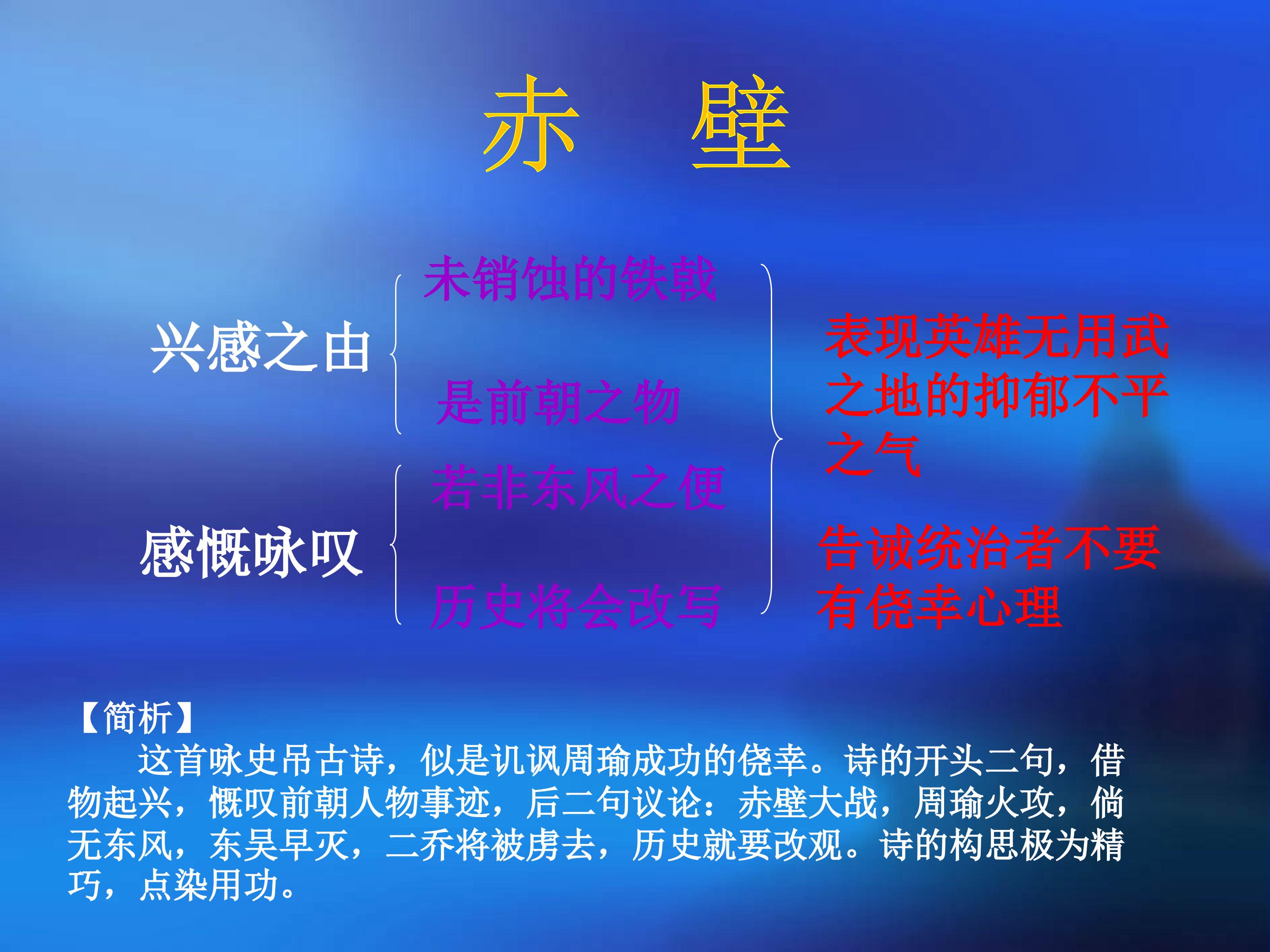 赤 壁

兴感之由

未销蚀的铁戟

是前朝之物

感慨咏叹

若非东风之便

历史将会改写

表现英雄无用武之地的抑郁不平之气

告诫统治者不要有侥幸心理

【简析】

这首咏史吊古诗，似是讥讽周瑜成功的侥幸。诗的开头二句，借物起兴，慨叹前朝人物事迹，后二句议论：赤壁大战，周瑜火攻，倘无东风，东吴早灭，二乔将被虏去，历史就要改观。诗的构思极为精巧，点染用功。